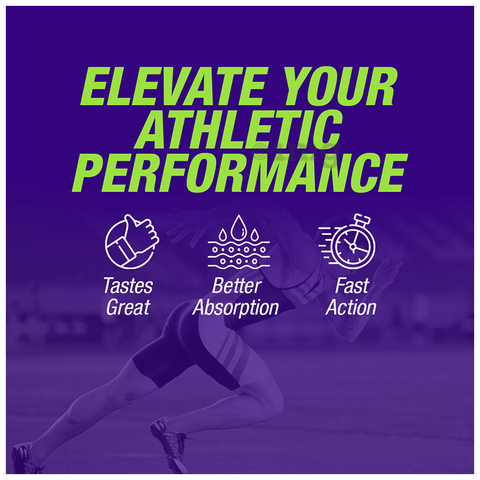 ELEVATE YOUR ATHLETIC PERFORMANCE

Tastes Great

Better Absorption

Fast Action